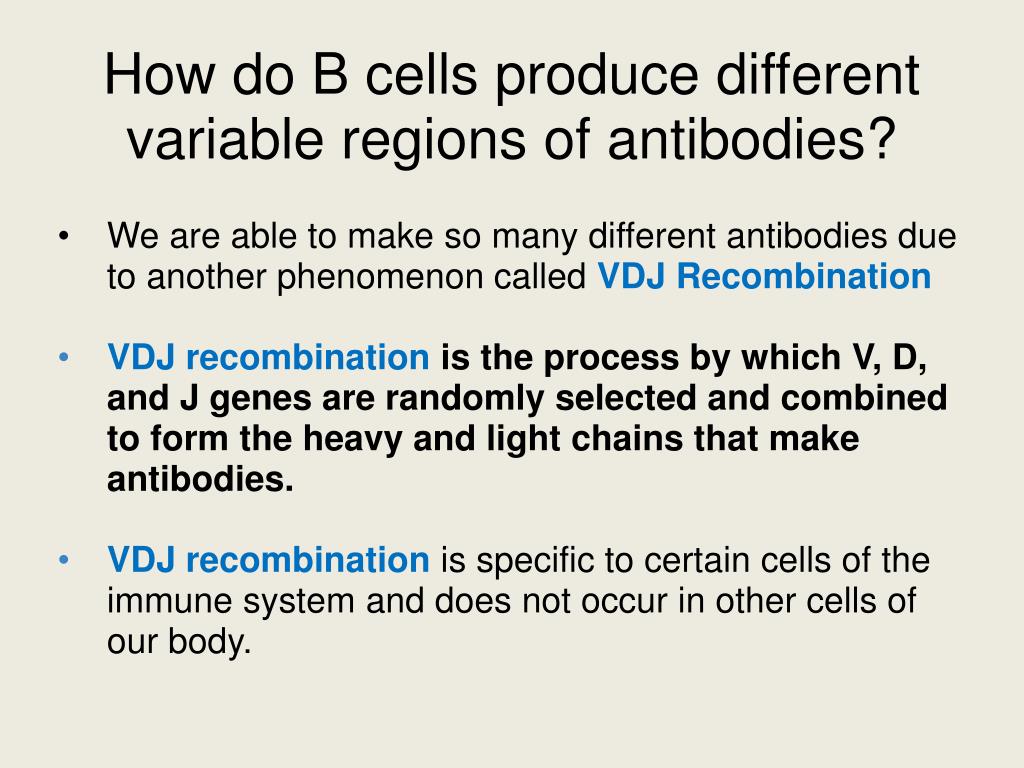 How do B cells produce different variable regions of antibodies?

• We are able to make so many different antibodies due to another phenomenon called VDJ Recombination

• VDJ recombination is the process by which V, D, and J genes are randomly selected and combined to form the heavy and light chains that make antibodies.

• VDJ recombination is specific to certain cells of the immune system and does not occur in other cells of our body.